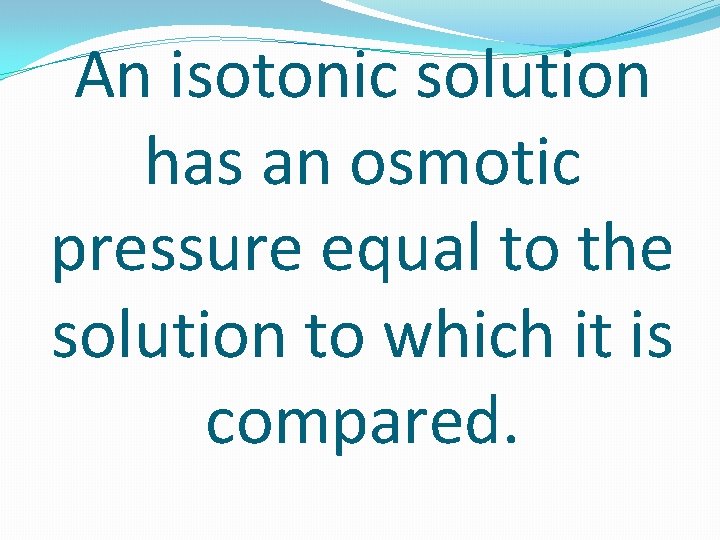 An isotonic solution has an osmotic pressure equal to the solution to which it is compared.